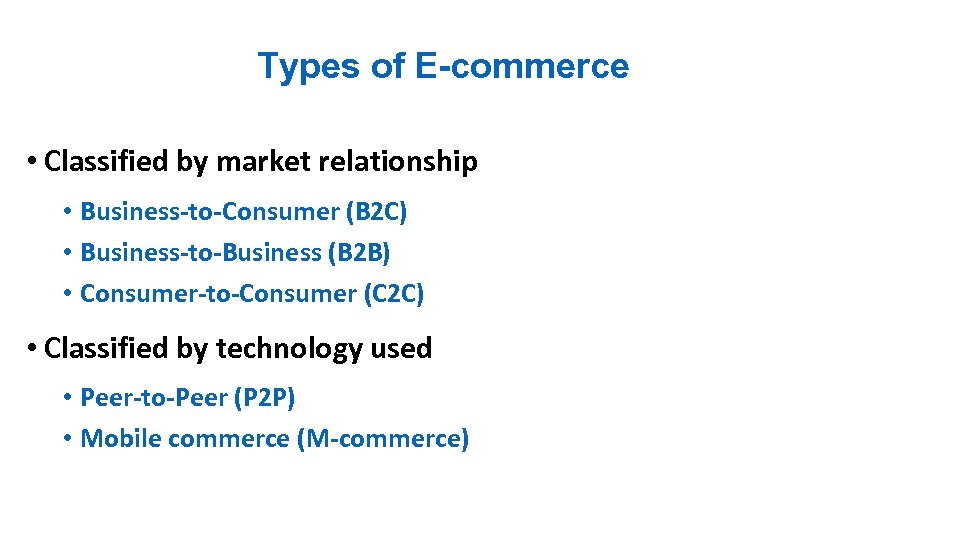 Types of E-commerce

• Classified by market relationship

• Business-to-Consumer (B2C)
• Business-to-Business (B2B)
• Consumer-to-Consumer (C2C)

• Classified by technology used

• Peer-to-Peer (P2P)
• Mobile commerce (M-commerce)